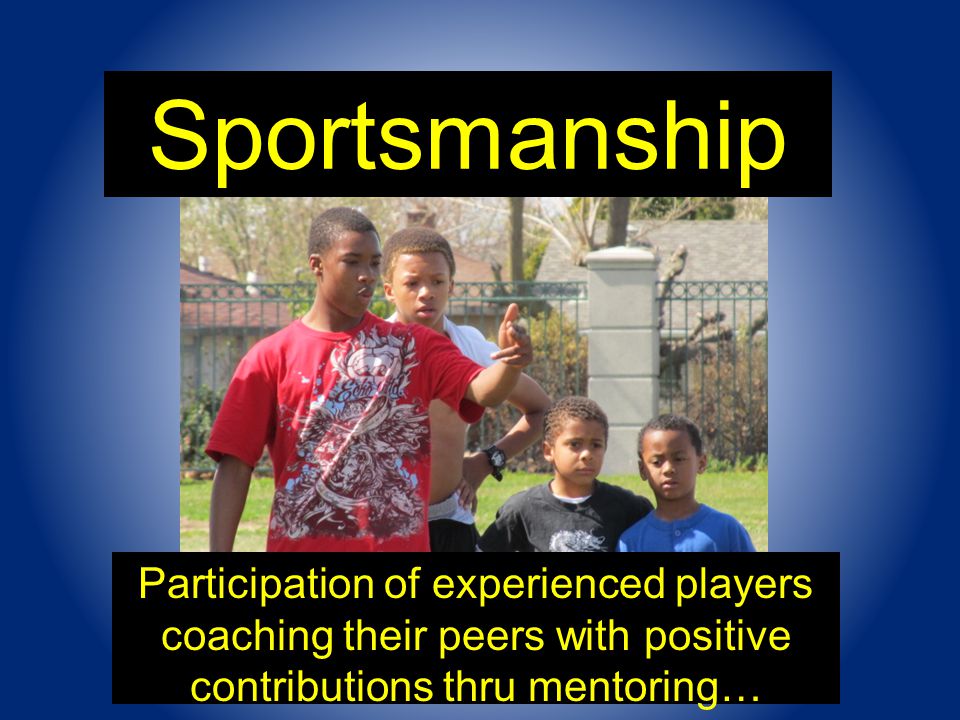 Sportsmanship

Participation of experienced players coaching their peers with positive contributions thru mentoring…